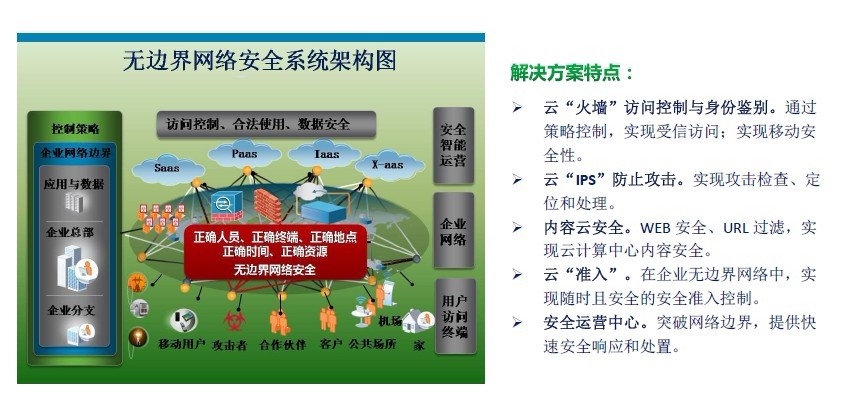 无边界网络安全系统架构图

控制策略

企业网络边界

应用与数据

企业总部

企业分支

访问控制、合法使用、数据安全

Saas

Paas

Iaas

X-aas

正确人员、正确终端、正确地点
正确时间、正确资源
无边界网络安全

移动用户 攻击者 合作伙伴 客户 公共场所 机场 家

安全智能运营

企业网络

用户访问终端

解决方案特点：

➢ 云“火墙”访问控制与身份鉴别。通过策略控制，实现受信访问；实现移动安全性。

➢ 云“IPS”防止攻击。实现攻击检查、定位和处理。

➢ 内容云安全。WEB 安全、URL 过滤，实现云计算中心内容安全。

➢ 云“准入”。在企业无边界网络中，实现随时且安全的安全准入控制。

➢ 安全运营中心。突破网络边界，提供快速安全响应和处置。